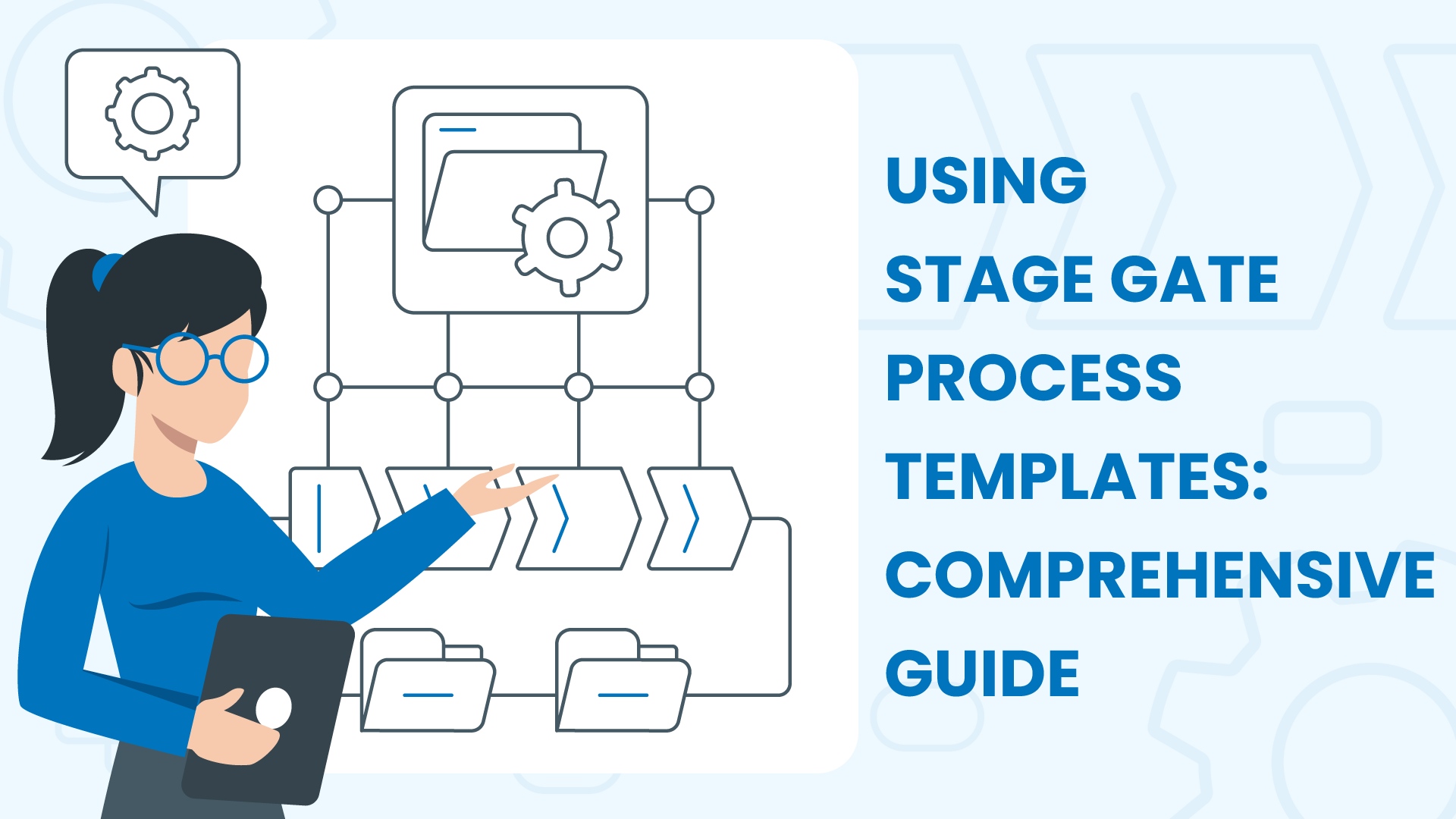 USING STAGE GATE PROCESS TEMPLATES: COMPREHENSIVE GUIDE